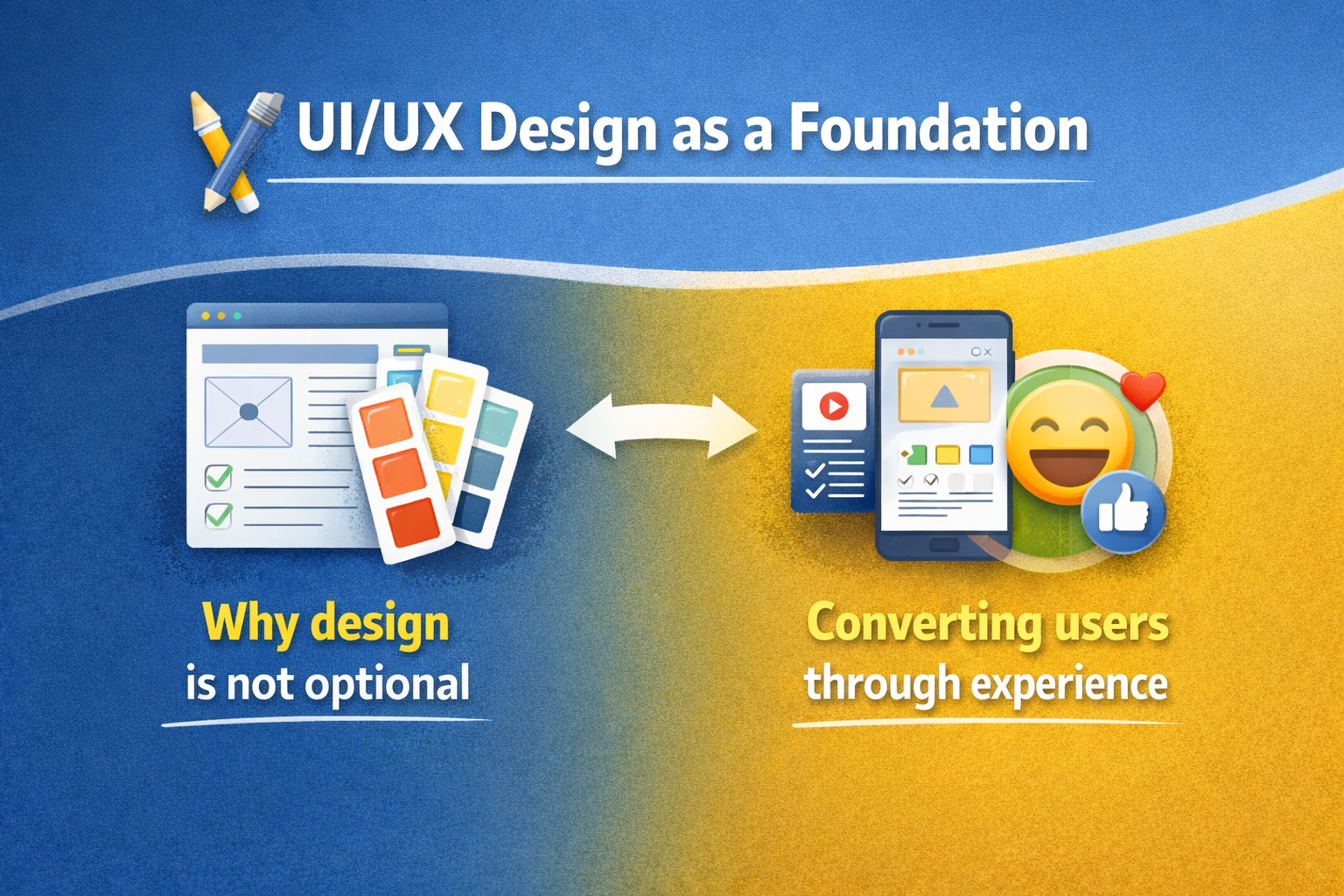 UI/UX Design as a Foundation

Why design is not optional

Converting users through experience